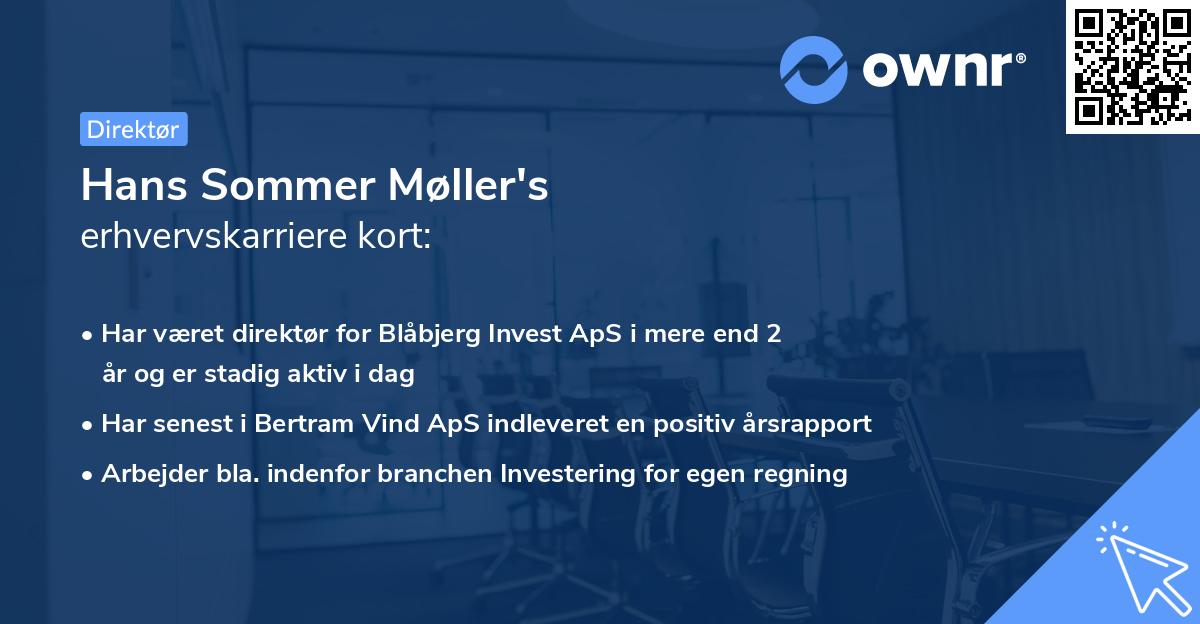 ownr®

Direktør

Hans Sommer Møller's
erhvervskarriere kort:

• Har været direktør for Blåbjerg Invest ApS i mere end 2 år og er stadig aktiv i dag
• Har senest i Bertram Vind ApS indleveret en positiv årsrapport
• Arbejder bla. indenfor branchen Investering for egen regning